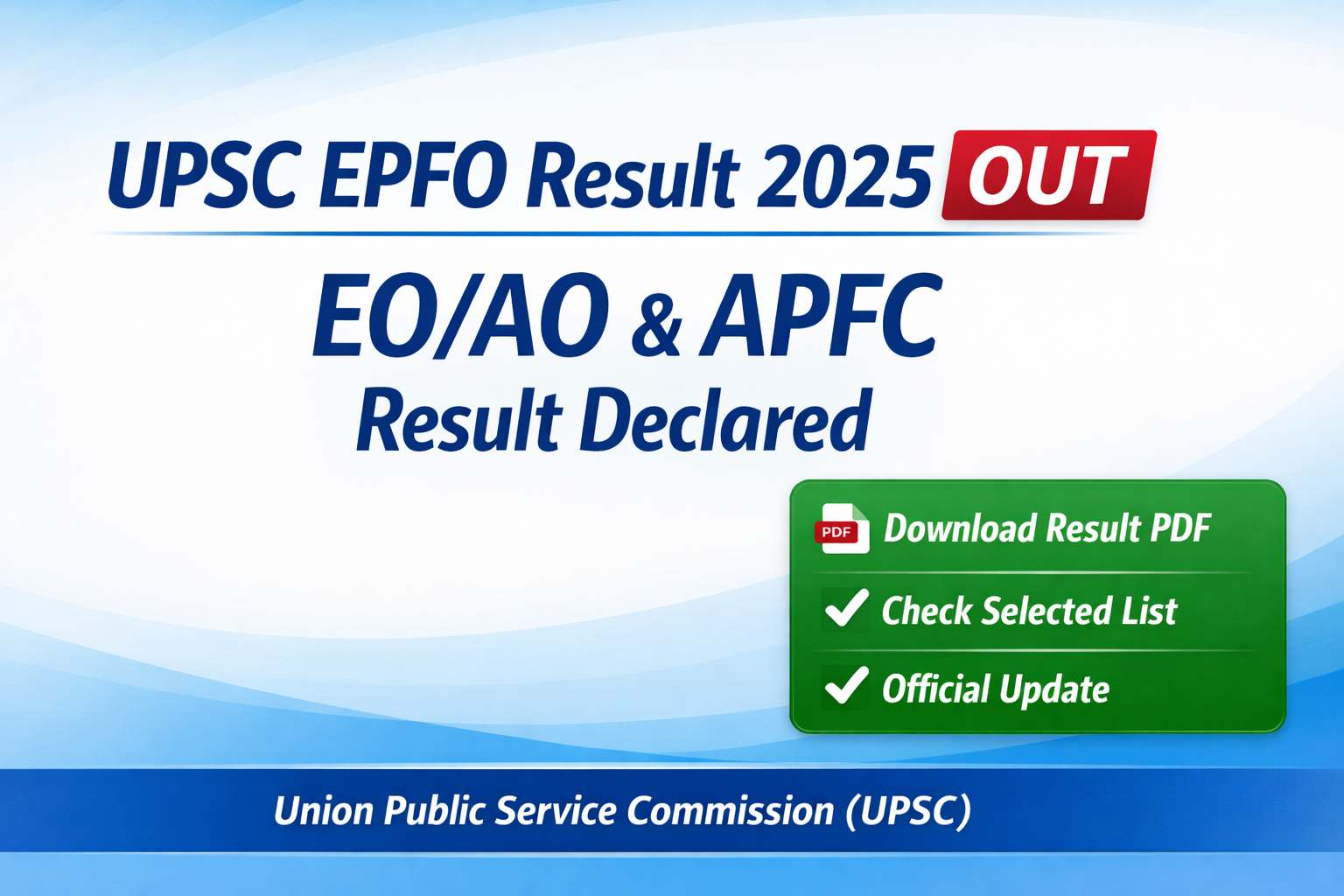 UPSC EPFO Result 2025 OUT

EO/AO & APFC
Result Declared

PDF Download Result PDF
Check Selected List
Official Update

Union Public Service Commission (UPSC)